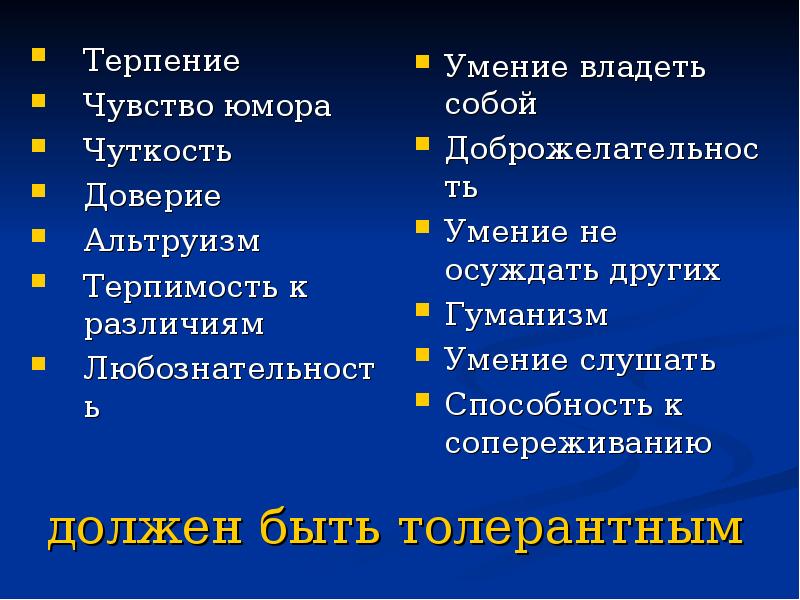 - Терпение
- Чувство юмора
- Чуткость
- Доверие
- Альтруизм
- Терпимость к различиям
- Любознательность

- Умение владеть собой
- Доброжелательность
- Умение не осуждать других
- Гуманизм
- Умение слушать
- Способность к сопереживанию

должен быть толерантным